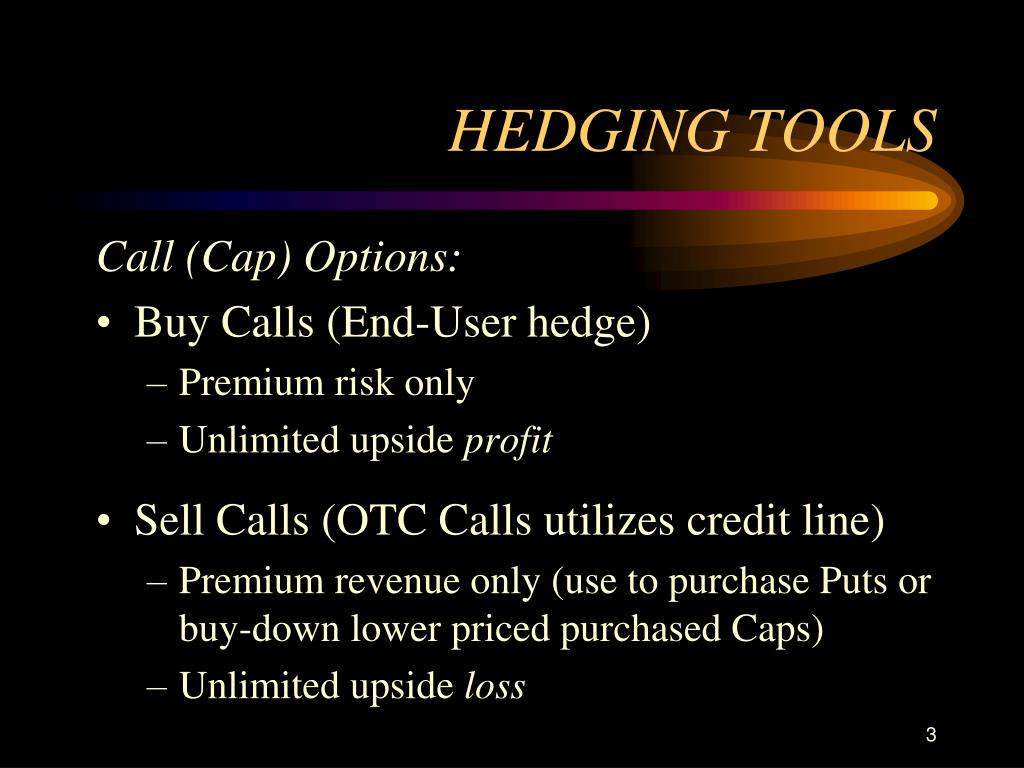 HEDGING TOOLS

Call (Cap) Options:

• Buy Calls (End-User hedge)
– Premium risk only
– Unlimited upside profit

• Sell Calls (OTC Calls utilizes credit line)
– Premium revenue only (use to purchase Puts or buy-down lower priced purchased Caps)
– Unlimited upside loss

3